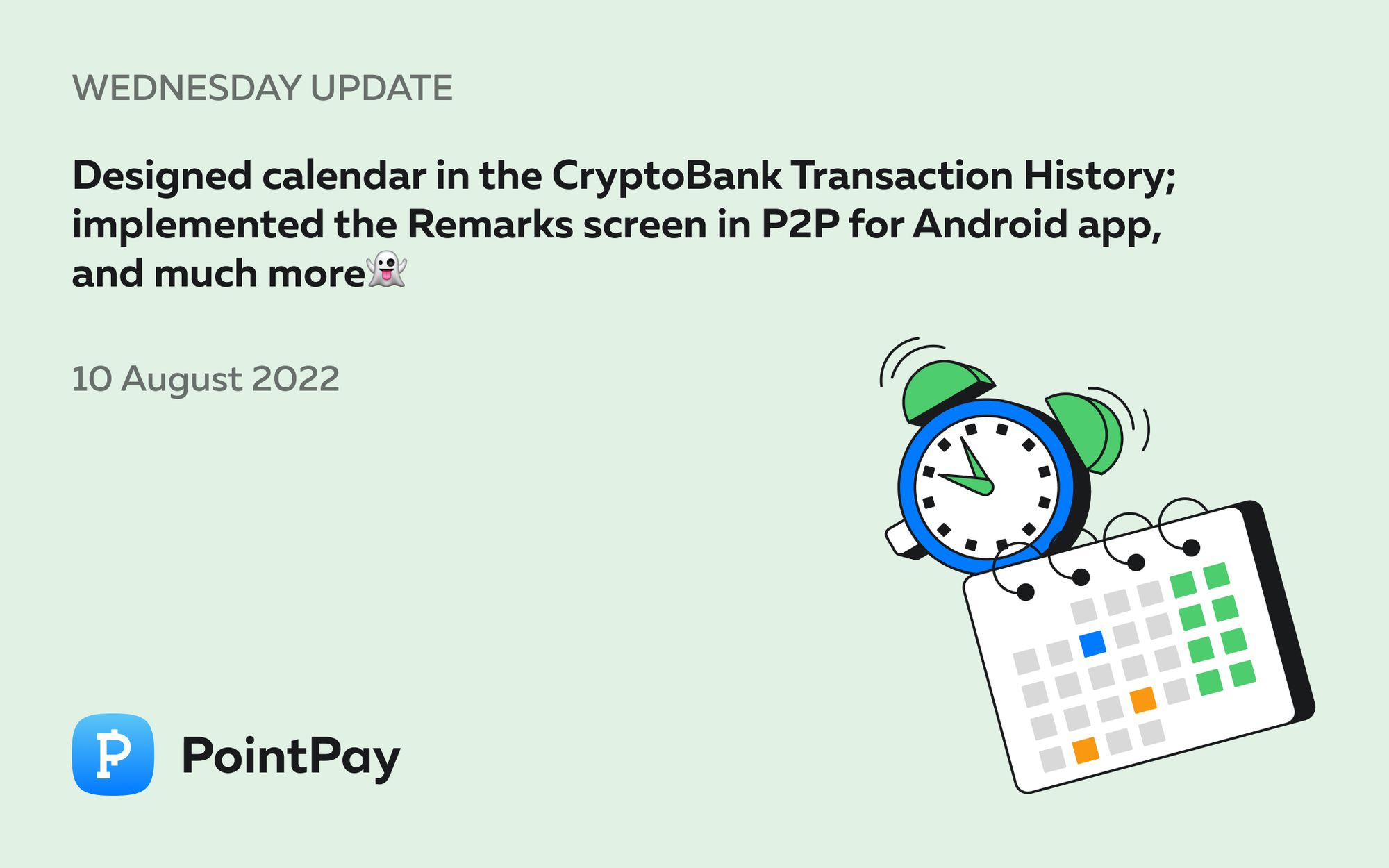 WEDNESDAY UPDATE

Designed calendar in the CryptoBank Transaction History; implemented the Remarks screen in P2P for Android app, and much more👻

10 August 2022

PointPay